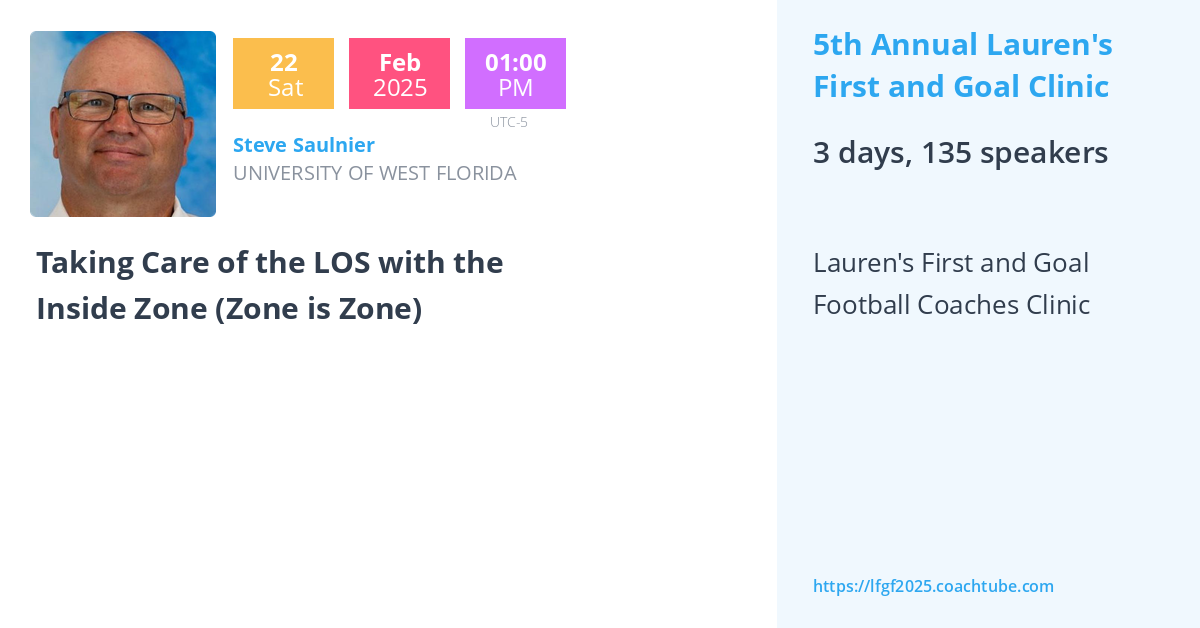 22
Sat

Feb
2025

01:00
PM

UTC-5

Steve Saulnier
UNIVERSITY OF WEST FLORIDA

Taking Care of the LOS with the Inside Zone (Zone is Zone)

5th Annual Lauren's First and Goal Clinic

3 days, 135 speakers

Lauren's First and Goal Football Coaches Clinic

https://lfgf2025.coachtube.com